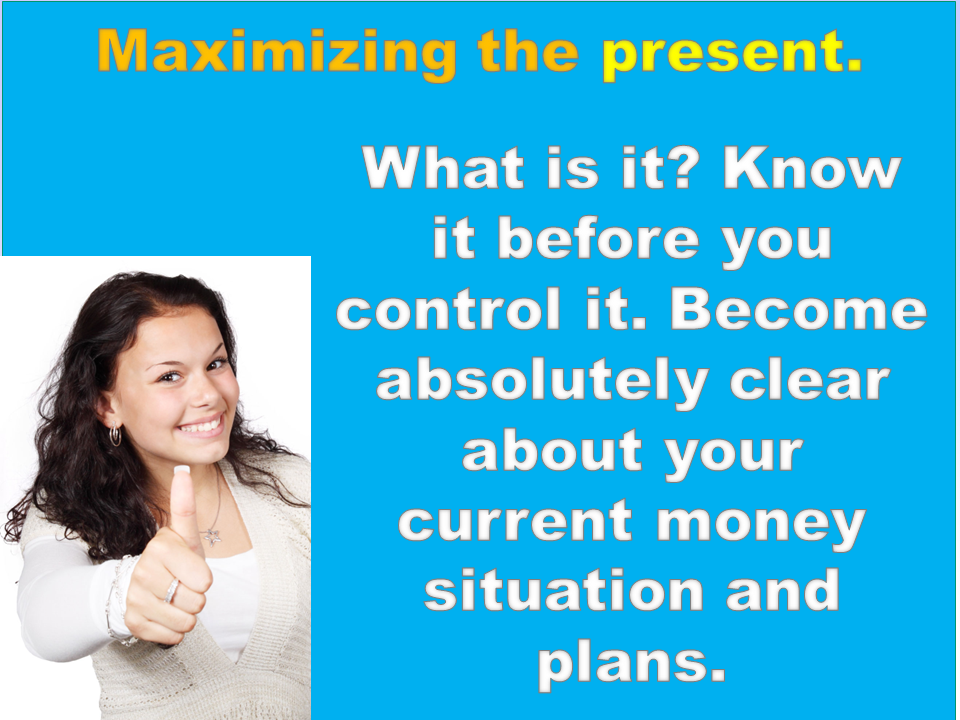 Maximizing the present.

What is it? Know it before you control it. Become absolutely clear about your current money situation and plans.